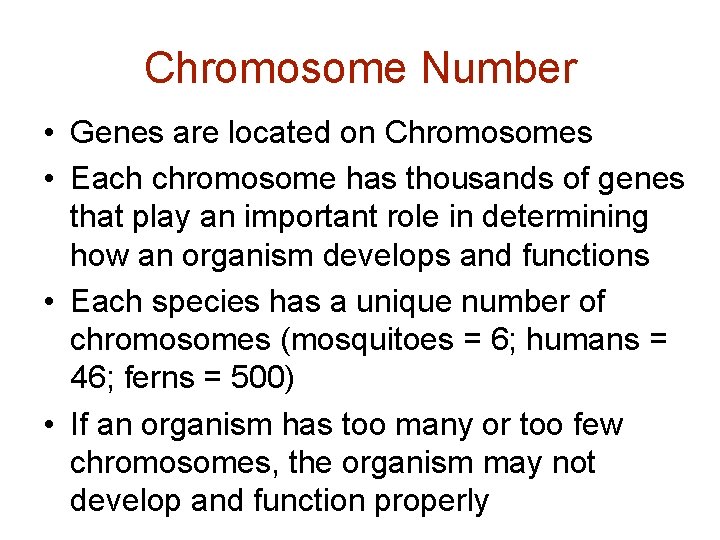 Chromosome Number

• Genes are located on Chromosomes
• Each chromosome has thousands of genes that play an important role in determining how an organism develops and functions
• Each species has a unique number of chromosomes (mosquitoes = 6; humans = 46; ferns = 500)
• If an organism has too many or too few chromosomes, the organism may not develop and function properly